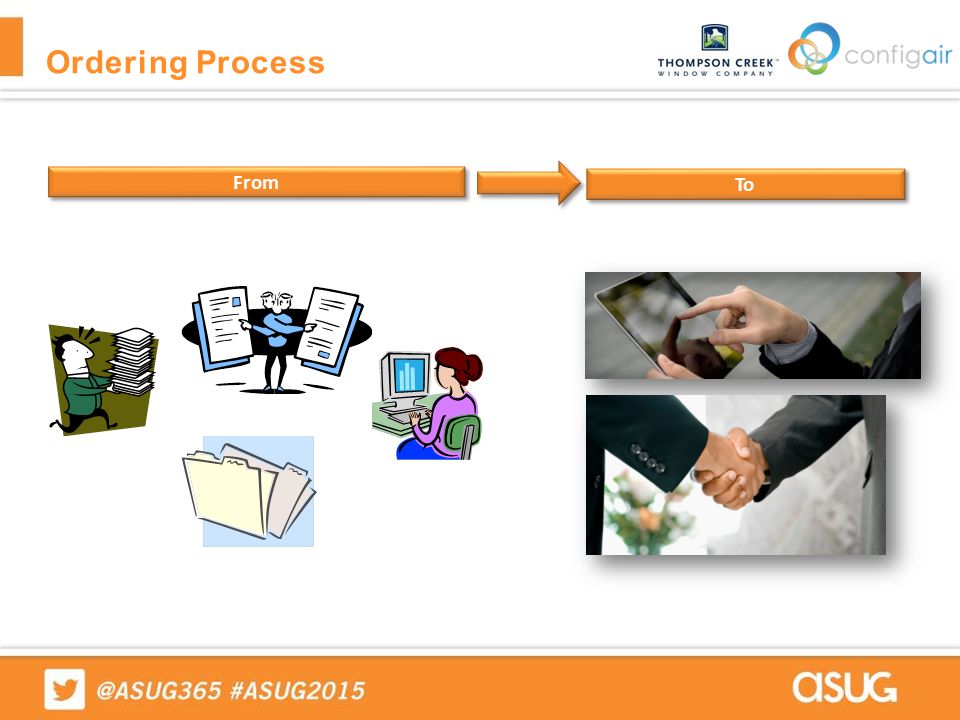 Ordering Process

THOMPSON CREEK™
WINDOW COMPANY

configair

From

To

@ASUG365 #ASUG2015

ASUG